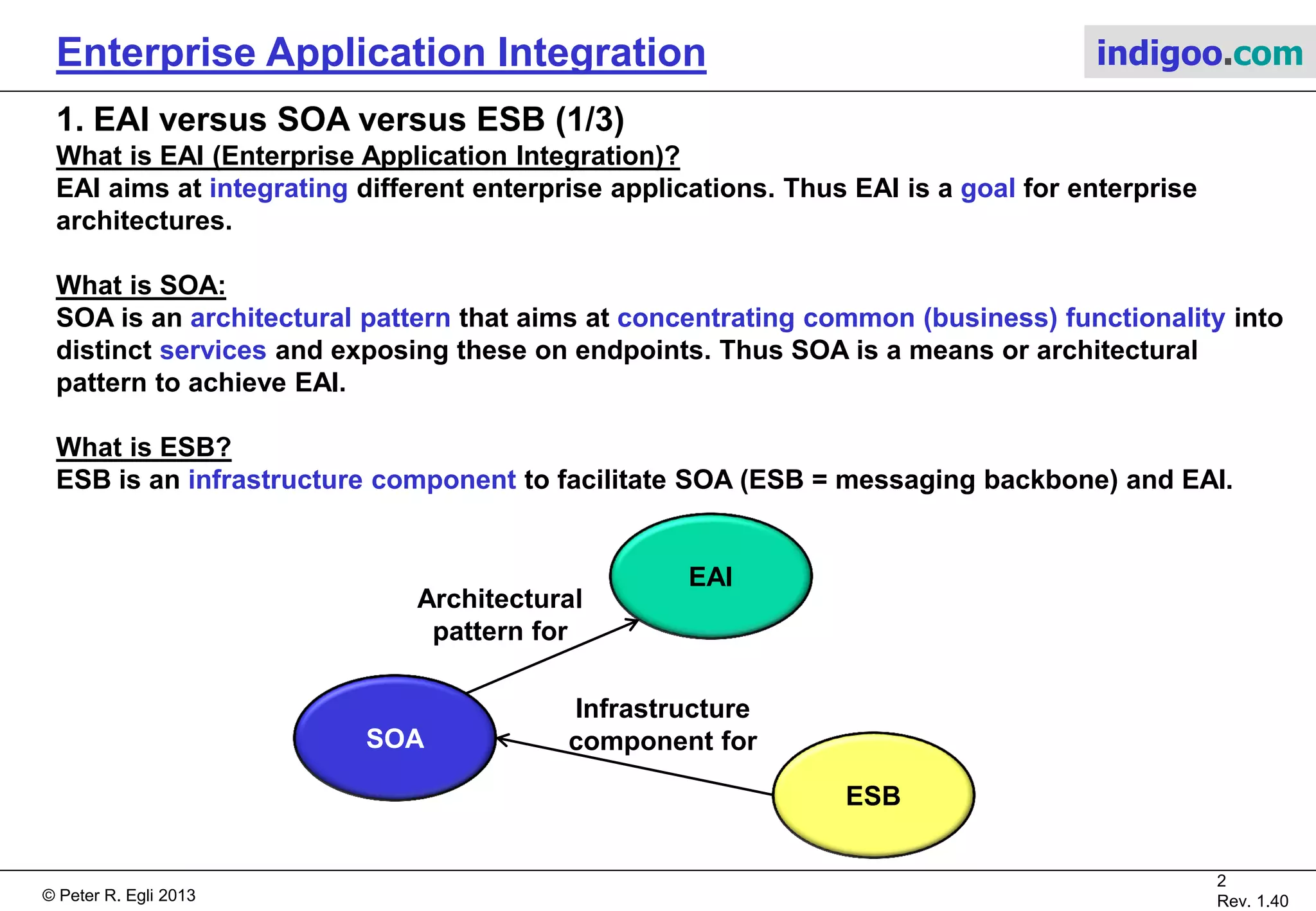 Enterprise Application Integration

indigoo.com

1. EAI versus SOA versus ESB (1/3)

What is EAI (Enterprise Application Integration)?
EAI aims at integrating different enterprise applications. Thus EAI is a goal for enterprise architectures.

What is SOA:
SOA is an architectural pattern that aims at concentrating common (business) functionality into distinct services and exposing these on endpoints. Thus SOA is a means or architectural pattern to achieve EAI.

What is ESB?
ESB is an infrastructure component to facilitate SOA (ESB = messaging backbone) and EAI.

EAI

Architectural pattern for

SOA

Infrastructure component for

ESB

© Peter R. Egli 2013

2
Rev. 1.40